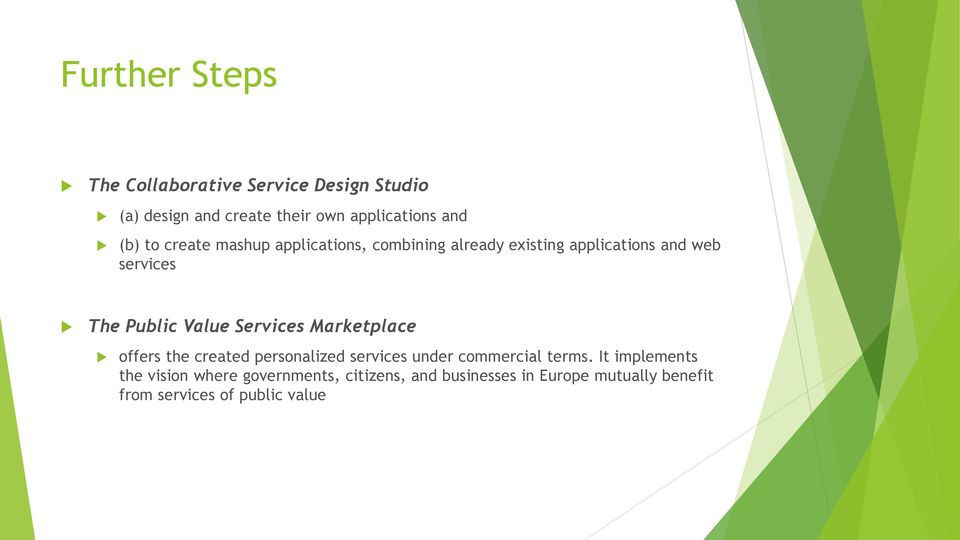 Further Steps

The Collaborative Service Design Studio

(a) design and create their own applications and

(b) to create mashup applications, combining already existing applications and web services

The Public Value Services Marketplace

offers the created personalized services under commercial terms. It implements the vision where governments, citizens, and businesses in Europe mutually benefit from services of public value